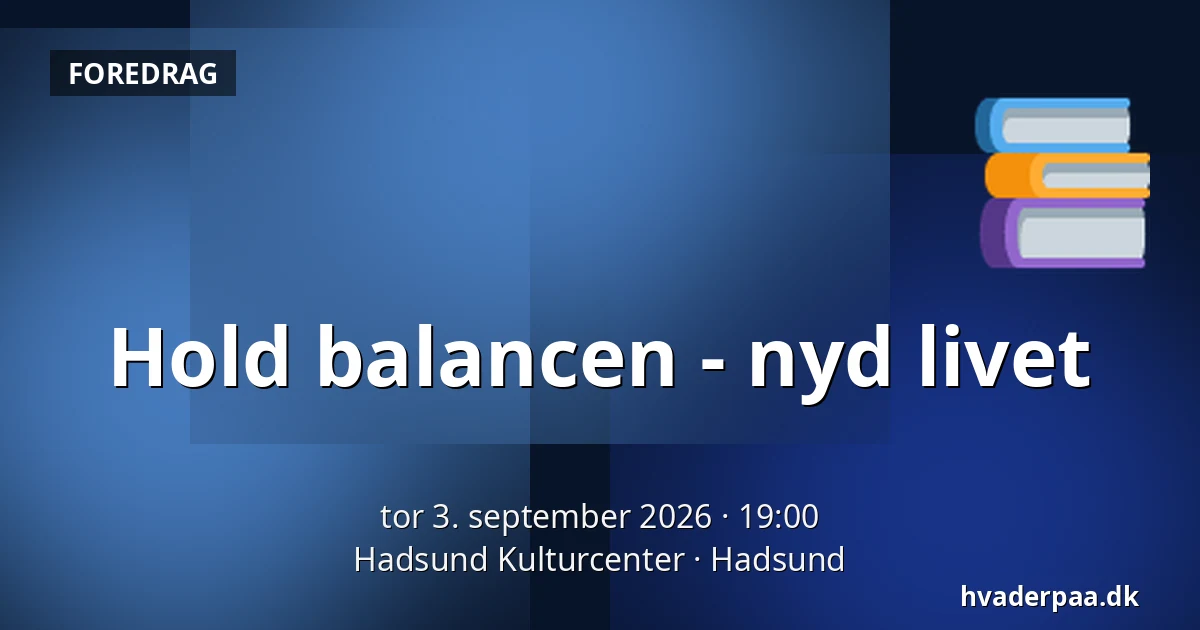 FOREDRAG

Hold balancen - nyd livet

tor 3. september 2026 · 19:00
Hadsund Kulturcenter · Hadsund

hvaderpaa.dk